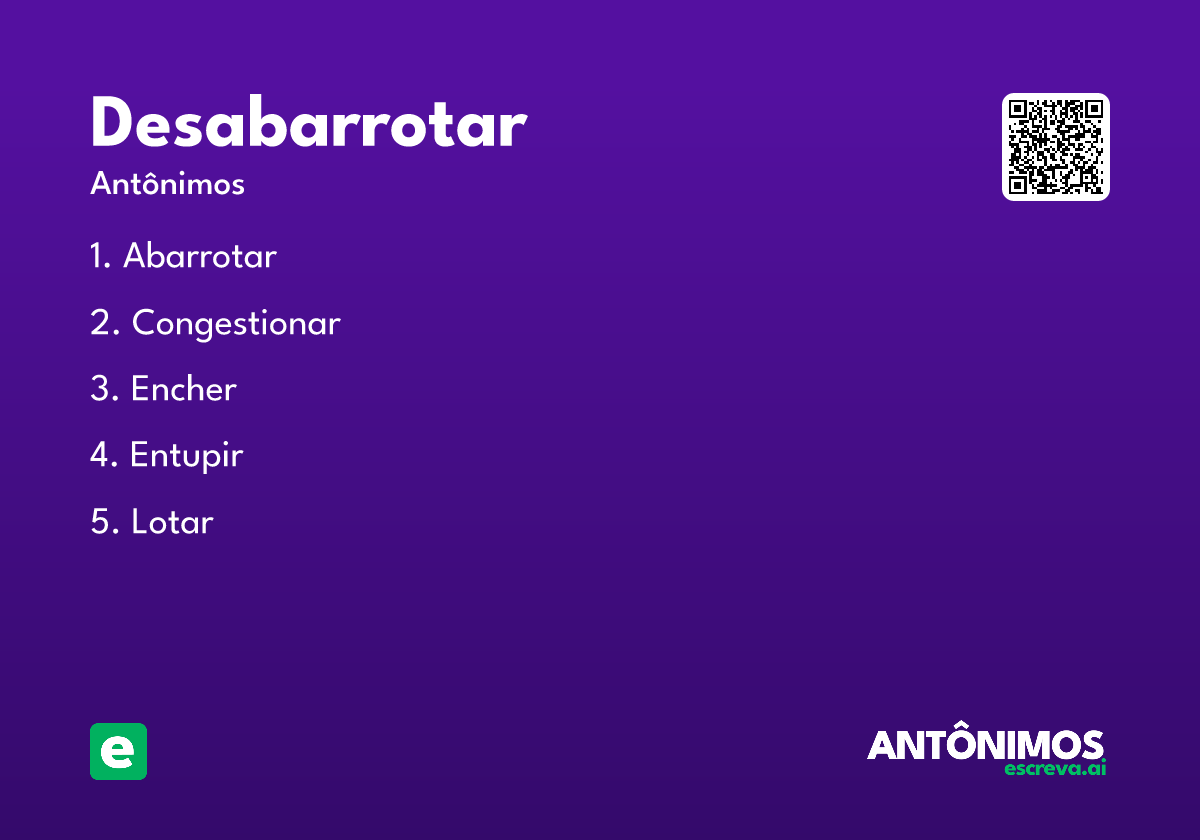 Desabarrotar
Antônimos

1. Abarrotar
2. Congestionar
3. Encher
4. Entupir
5. Lotar

e

ANTÔNIMOS
escreva.ai